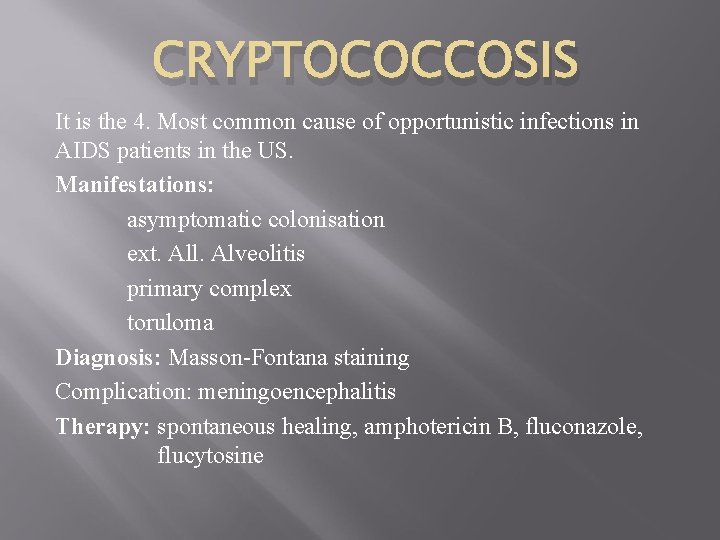 CRYPTOCOCCOSIS

It is the 4. Most common cause of opportunistic infections in AIDS patients in the US.

Manifestations:

asymptomatic colonisation

ext. All. Alveolitis

primary complex

toruloma

Diagnosis: Masson-Fontana staining

Complication: meningoencephalitis

Therapy: spontaneous healing, amphotericin B, fluconazole, flucytosine